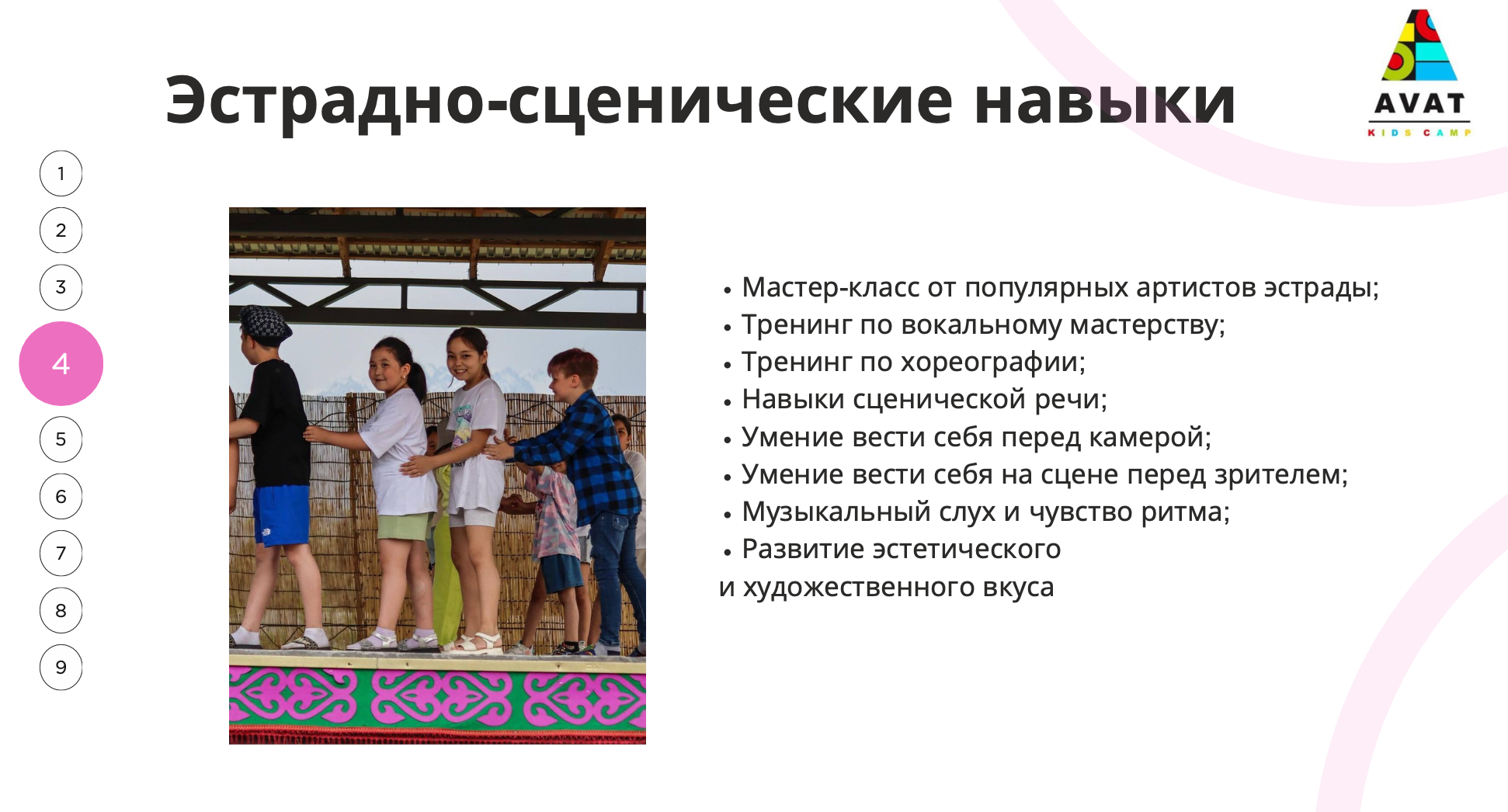 Эстрадно-сценические навыки

AVAT
KIDS CAMP

1
2
3
4
5
6
7
8
9

• Мастер-класс от популярных артистов эстрады;
• Тренинг по вокальному мастерству;
• Тренинг по хореографии;
• Навыки сценической речи;
• Умение вести себя перед камерой;
• Умение вести себя на сцене перед зрителем;
• Музыкальный слух и чувство ритма;
• Развитие эстетического и художественного вкуса